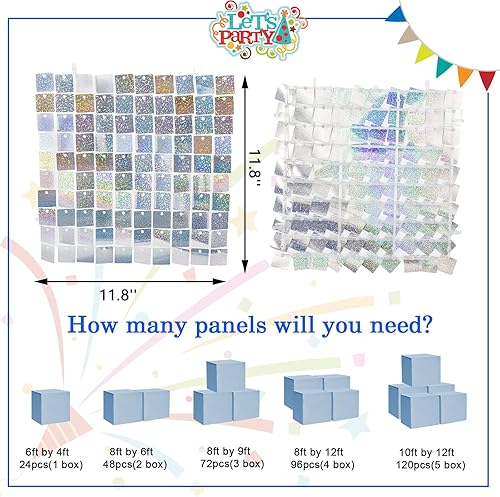 LET'S PARTY

11.8''

11.8''

How many panels will you need?

6ft by 4ft
24pcs(1 box)

8ft by 6ft
48pcs(2 box)

8ft by 9ft
72pcs(3 box)

8ft by 12ft
96pcs(4 box)

10ft by 12ft
120pcs(5 box)